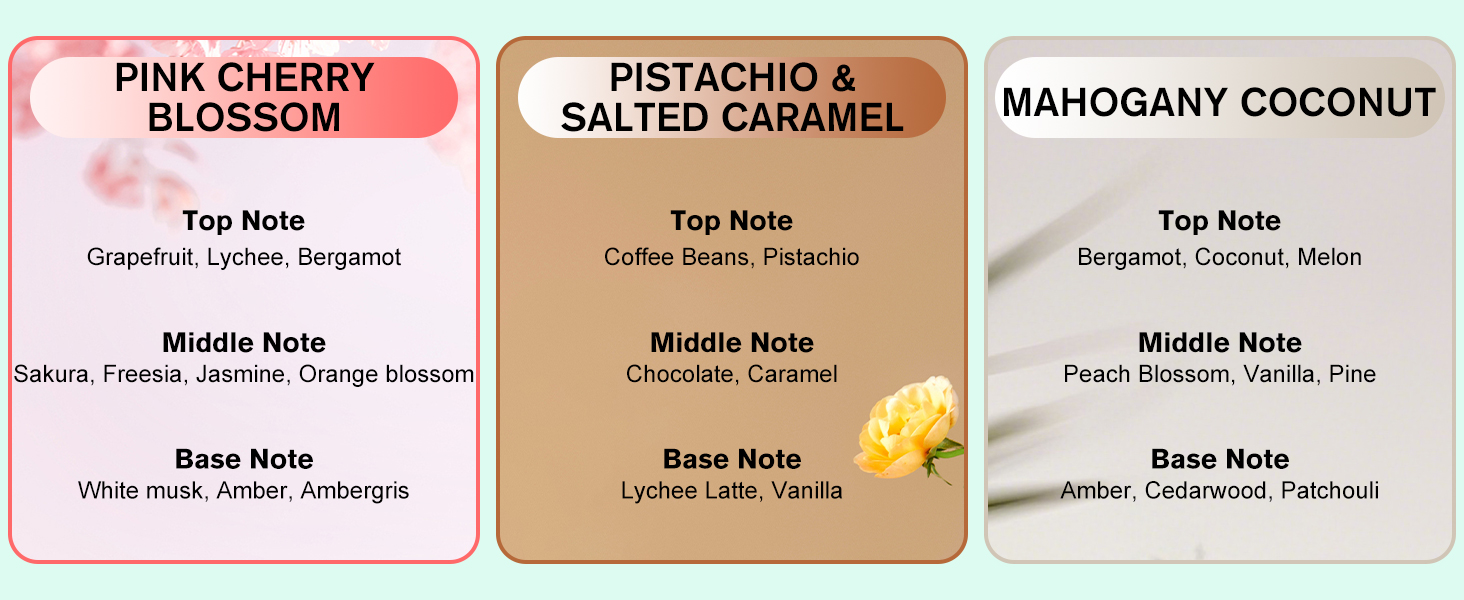 PINK CHERRY BLOSSOM

Top Note
Grapefruit, Lychee, Bergamot

Middle Note
Sakura, Freesia, Jasmine, Orange blossom

Base Note
White musk, Amber, Ambergris

PISTACHIO & SALTED CARAMEL

Top Note
Coffee Beans, Pistachio

Middle Note
Chocolate, Caramel

Base Note
Lychee Latte, Vanilla

MAHOGANY COCONUT

Top Note
Bergamot, Coconut, Melon

Middle Note
Peach Blossom, Vanilla, Pine

Base Note
Amber, Cedarwood, Patchouli